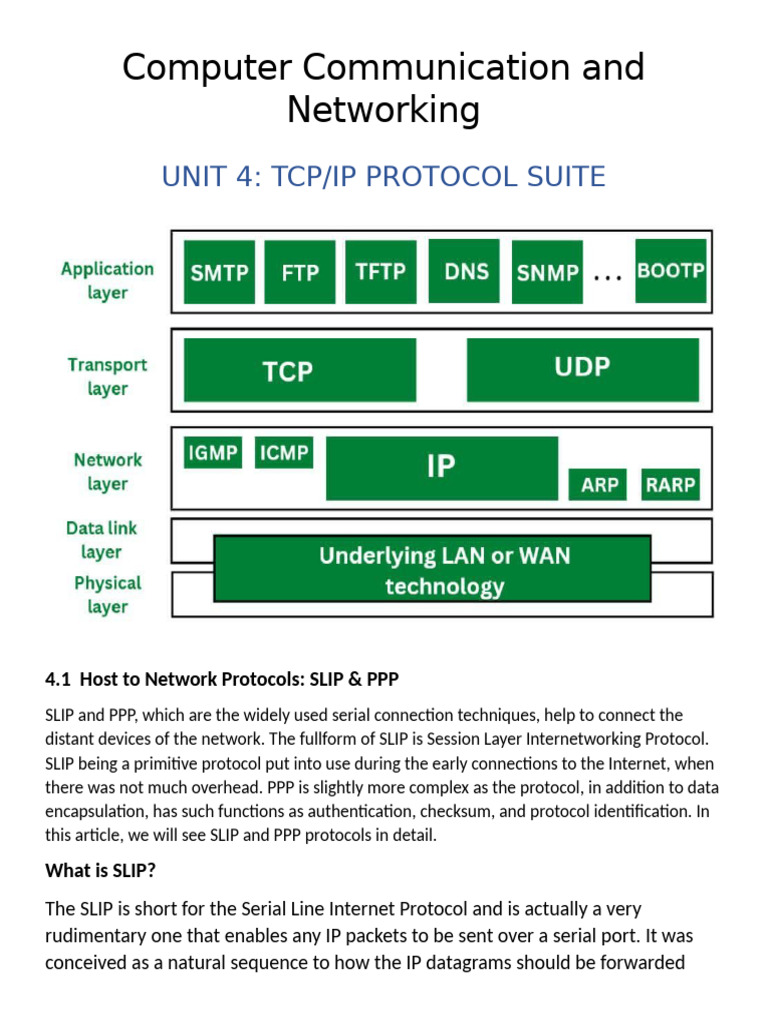 Computer Communication and Networking

UNIT 4: TCP/IP PROTOCOL SUITE

Application layer

SMTP FTP TFTP DNS SNMP ... BOOTP

Transport layer

TCP UDP

Network layer

IGMP ICMP IP ARP RARP

Data link layer

Physical layer

Underlying LAN or WAN technology

4.1 Host to Network Protocols: SLIP & PPP

SLIP and PPP, which are the widely used serial connection techniques, help to connect the distant devices of the network. The fullform of SLIP is Session Layer Internetworking Protocol. SLIP being a primitive protocol put into use during the early connections to the Internet, when there was not much overhead. PPP is slightly more complex as the protocol, in addition to data encapsulation, has such functions as authentication, checksum, and protocol identification. In this article, we will see SLIP and PPP protocols in detail.

What is SLIP?

The SLIP is short for the Serial Line Internet Protocol and is actually a very rudimentary one that enables any IP packets to be sent over a serial port. It was conceived as a natural sequence to how the IP datagrams should be forwarded